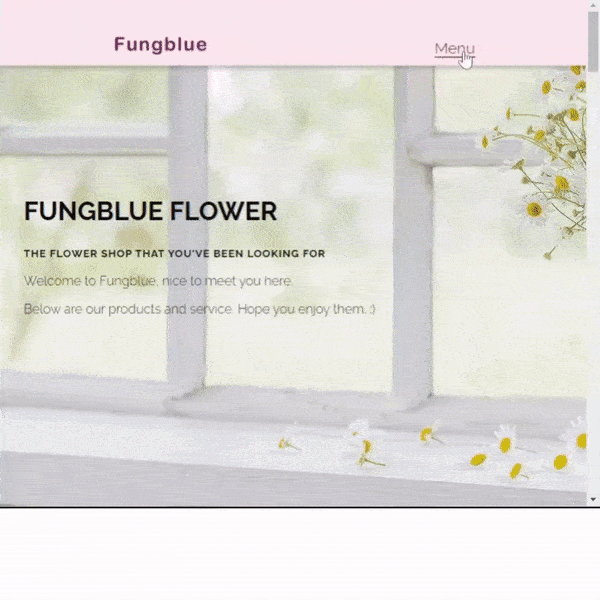 Fungblue

Menu

FUNGBLUE FLOWER

THE FLOWER SHOP THAT YOU'VE BEEN LOOKING FOR

Welcome to Fungblue, nice to meet you here.

Below are our products and service. Hope you enjoy them. :)